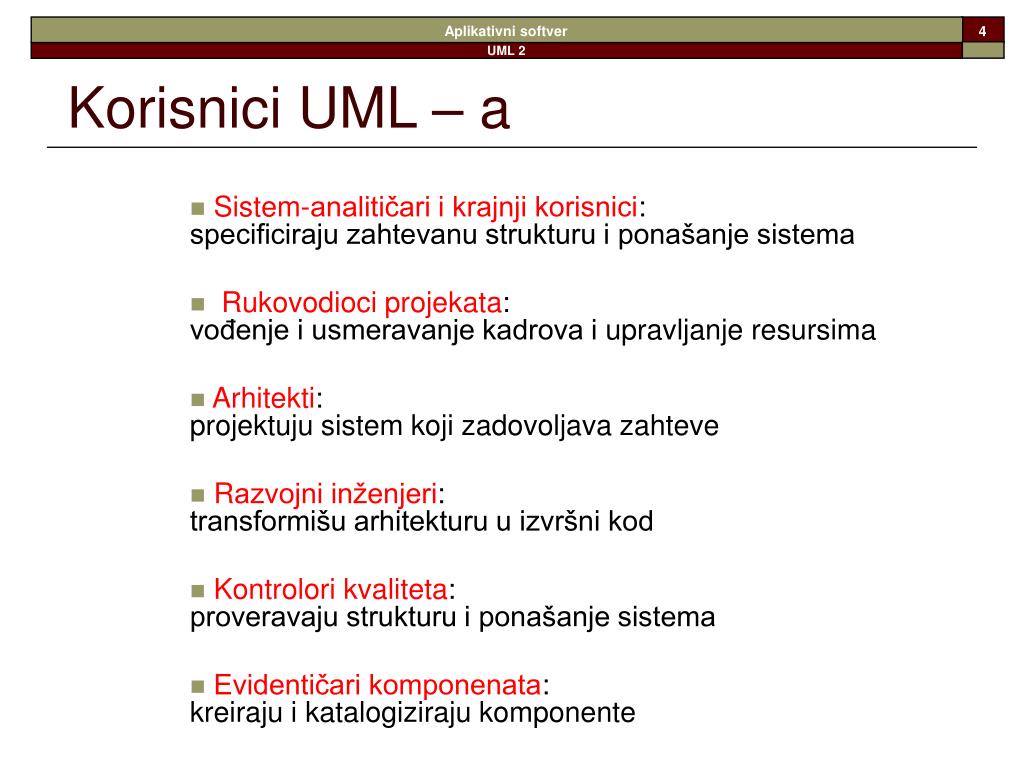 Aplikativni softver

4

UML 2

Korisnici UML – a

Sistem-analitičari i krajnji korisnici: specificiraju zahtevanu strukturu i ponašanje sistema

Rukovodioci projekata: vođenje i usmeravanje kadrova i upravljanje resursima

Arhitekti: projektuju sistem koji zadovoljava zahteve

Razvojni inženjeri: transformišu arhitekturu u izvršni kod

Kontrolori kvaliteta: proveravaju strukturu i ponašanje sistema

Evidentičari komponenata: kreiraju i katalogiziraju komponente